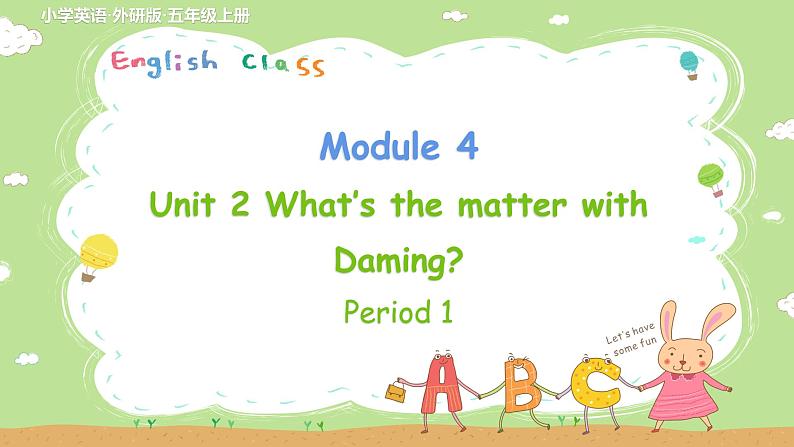 小学英语·外研版·五年级上册

English Class

Module 4

Unit 2 What's the matter with Daming?

Period 1

Let's have some fun

A B C